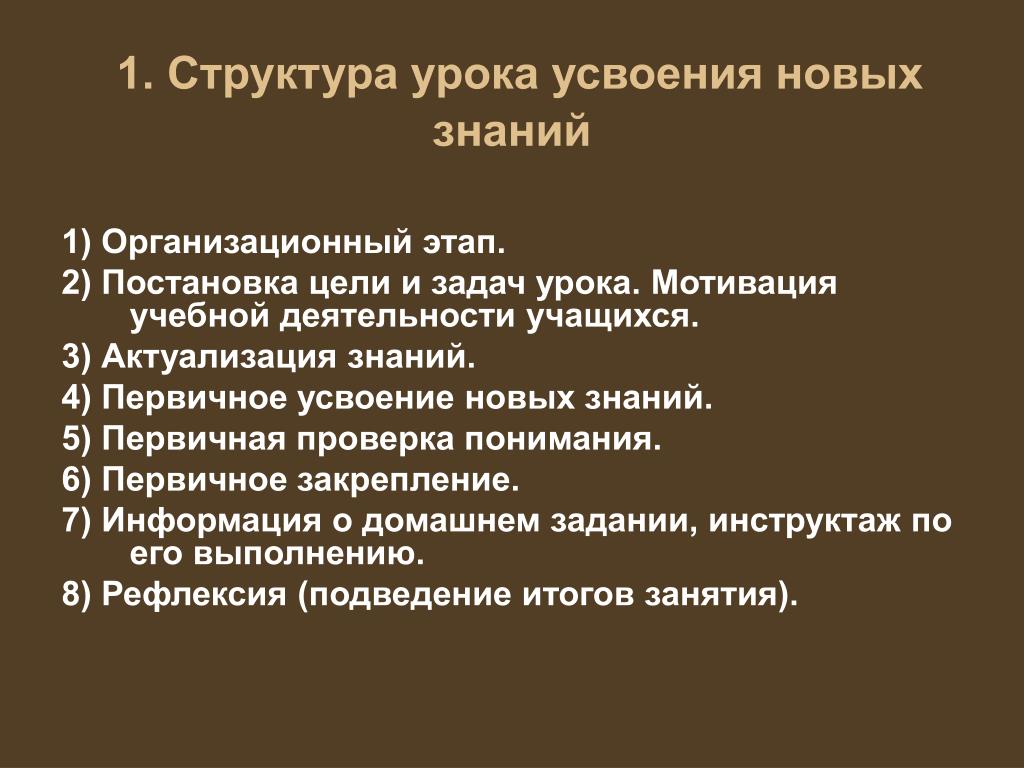 1. Структура урока усвоения новых знаний

1) Организационный этап.
2) Постановка цели и задач урока. Мотивация учебной деятельности учащихся.
3) Актуализация знаний.
4) Первичное усвоение новых знаний.
5) Первичная проверка понимания.
6) Первичное закрепление.
7) Информация о домашнем задании, инструктаж по его выполнению.
8) Рефлексия (подведение итогов занятия).